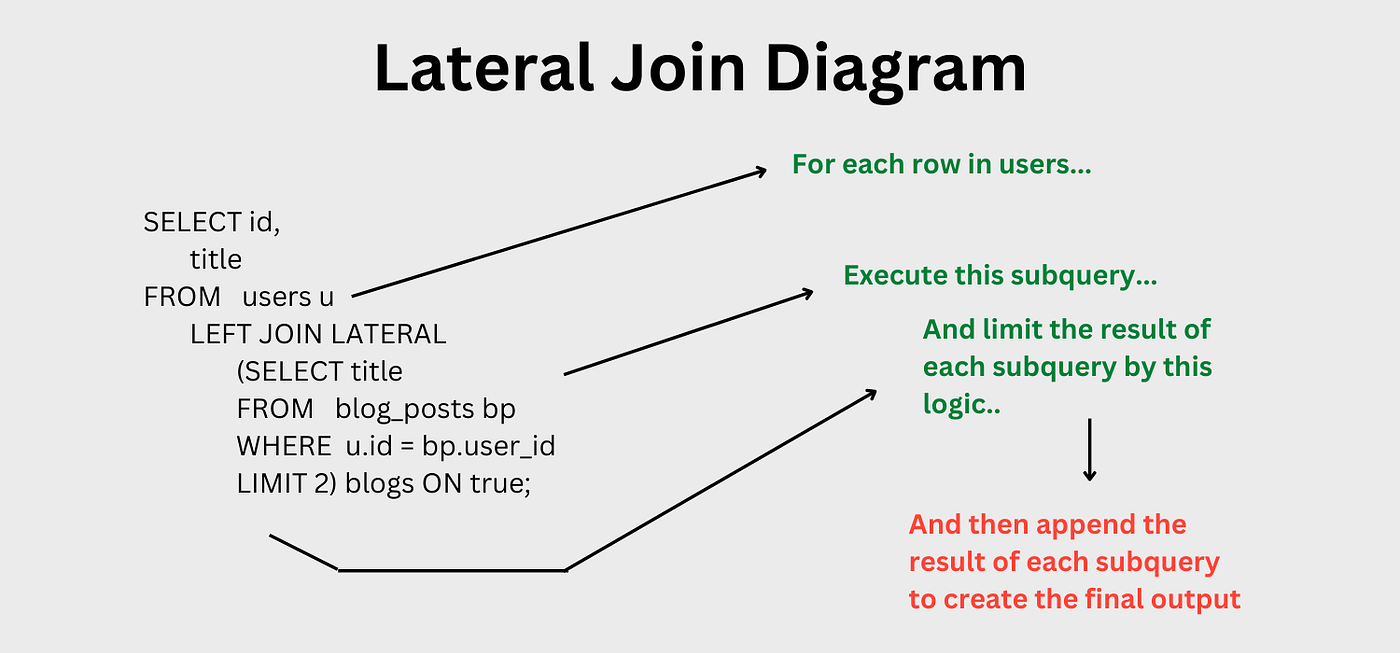 Lateral Join Diagram

SELECT id,
title
FROM users u
LEFT JOIN LATERAL
(SELECT title
FROM blog_posts bp
WHERE u.id = bp.user_id
LIMIT 2) blogs ON true;

For each row in users...

Execute this subquery...

And limit the result of each subquery by this logic..

And then append the result of each subquery to create the final output